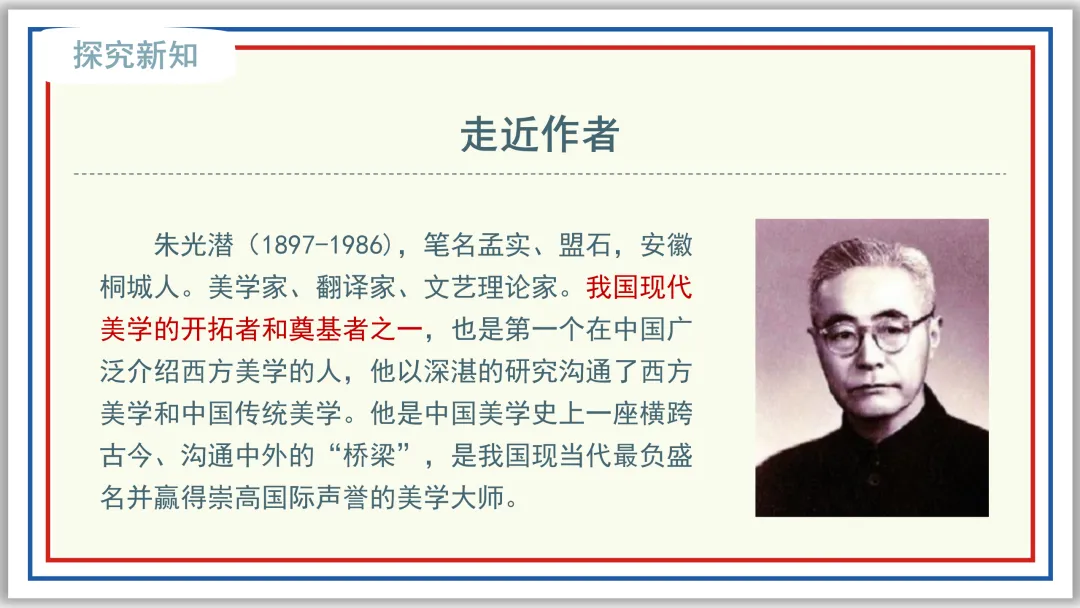 探究新知

走近作者

朱光潜（1897-1986），笔名孟实、盟石，安徽桐城人。美学家、翻译家、文艺理论家。我国现代美学的开拓者和奠基者之一，也是第一个在中国广泛介绍西方美学的人，他以深湛的研究沟通了西方美学和中国传统美学。他是中国美学史上一座横跨古今、沟通中外的“桥梁”，是我国现当代最负盛名并赢得崇高国际声誉的美学大师。